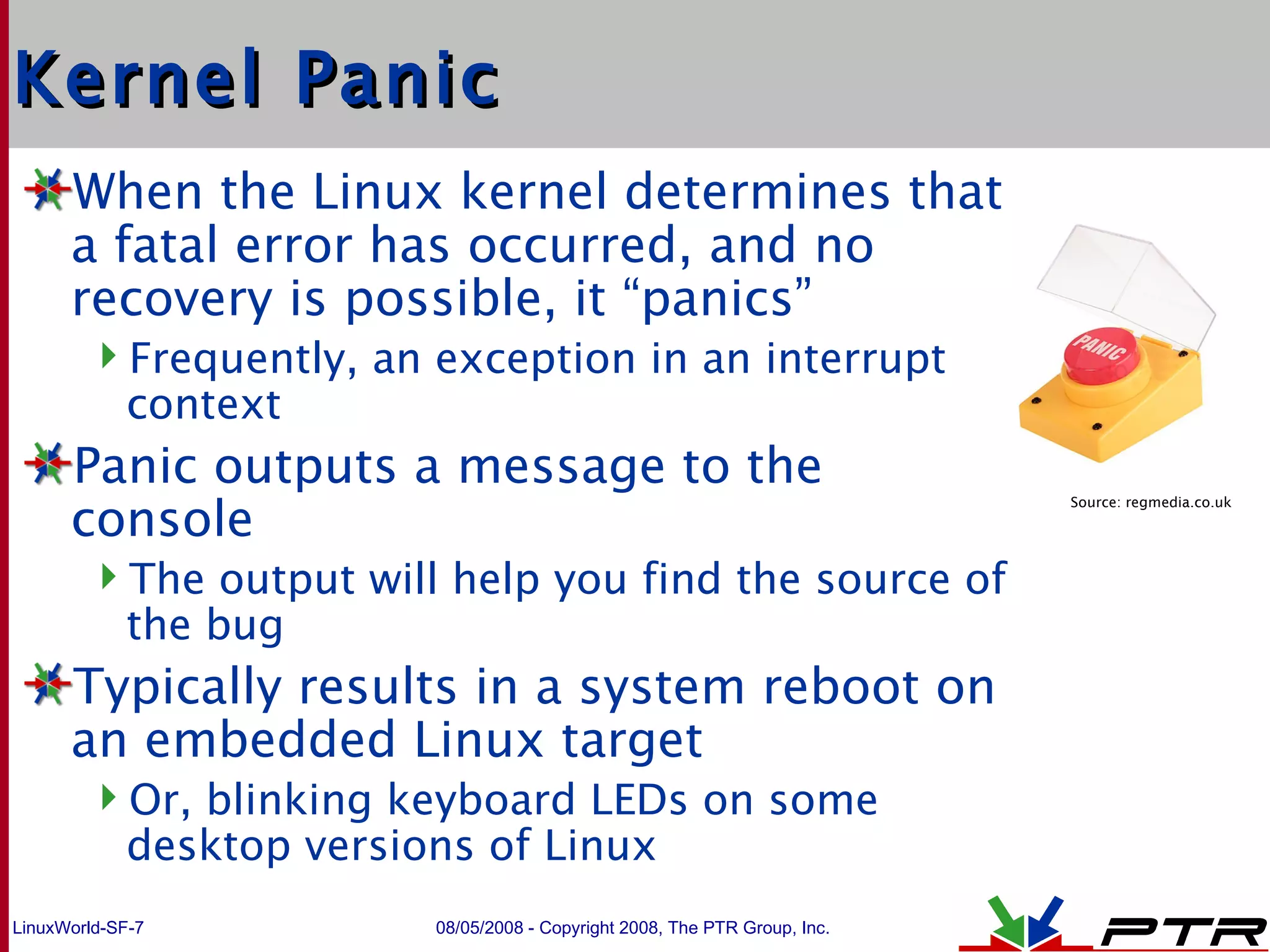 Kernel Panic

When the Linux kernel determines that a fatal error has occurred, and no recovery is possible, it “panics”

Frequently, an exception in an interrupt context

Panic outputs a message to the console

The output will help you find the source of the bug

Typically results in a system reboot on an embedded Linux target

Or, blinking keyboard LEDs on some desktop versions of Linux

PANIC

Source: regmedia.co.uk

LinuxWorld-SF-7

08/05/2008 - Copyright 2008, The PTR Group, Inc.

PTR